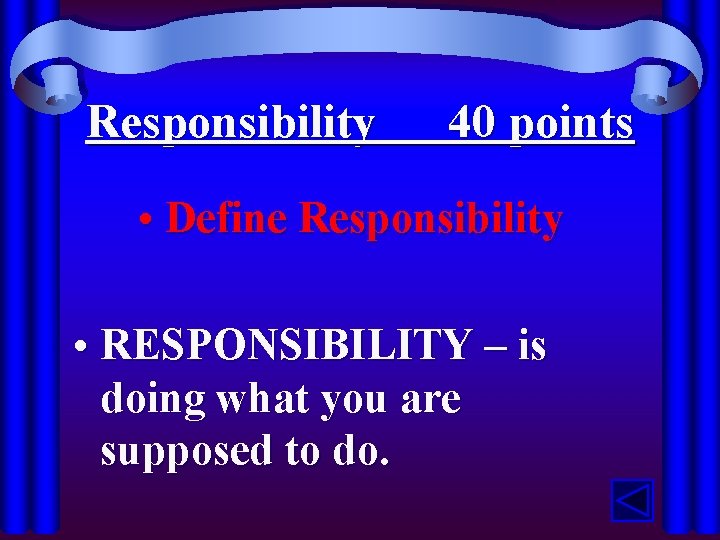 Responsibility 40 points

• Define Responsibility

• RESPONSIBILITY – is doing what you are supposed to do.